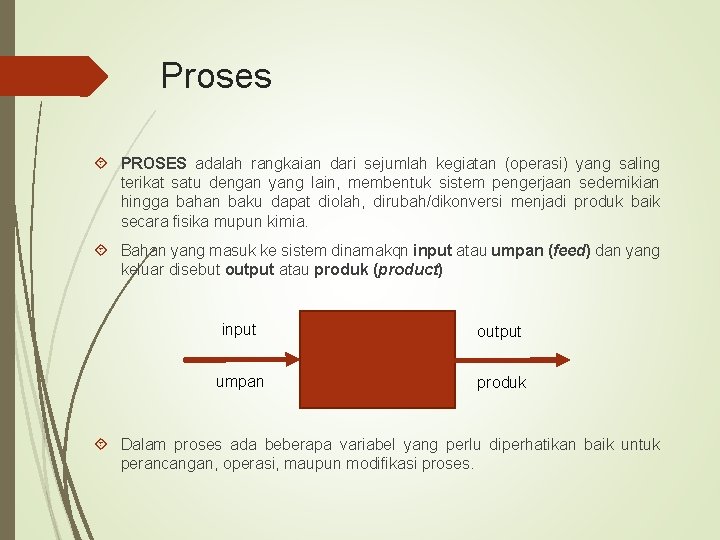 Proses

PROSES adalah rangkaian dari sejumlah kegiatan (operasi) yang saling terikat satu dengan yang lain, membentuk sistem pengerjaan sedemikian hingga bahan baku dapat diolah, dirubah/dikonversi menjadi produk baik secara fisika mupun kimia.

Bahan yang masuk ke sistem dinamakqn input atau umpan (feed) dan yang keluar disebut output atau produk (product)

input

umpan

output

produk

Dalam proses ada beberapa variabel yang perlu diperhatikan baik untuk perancangan, operasi, maupun modifikasi proses.